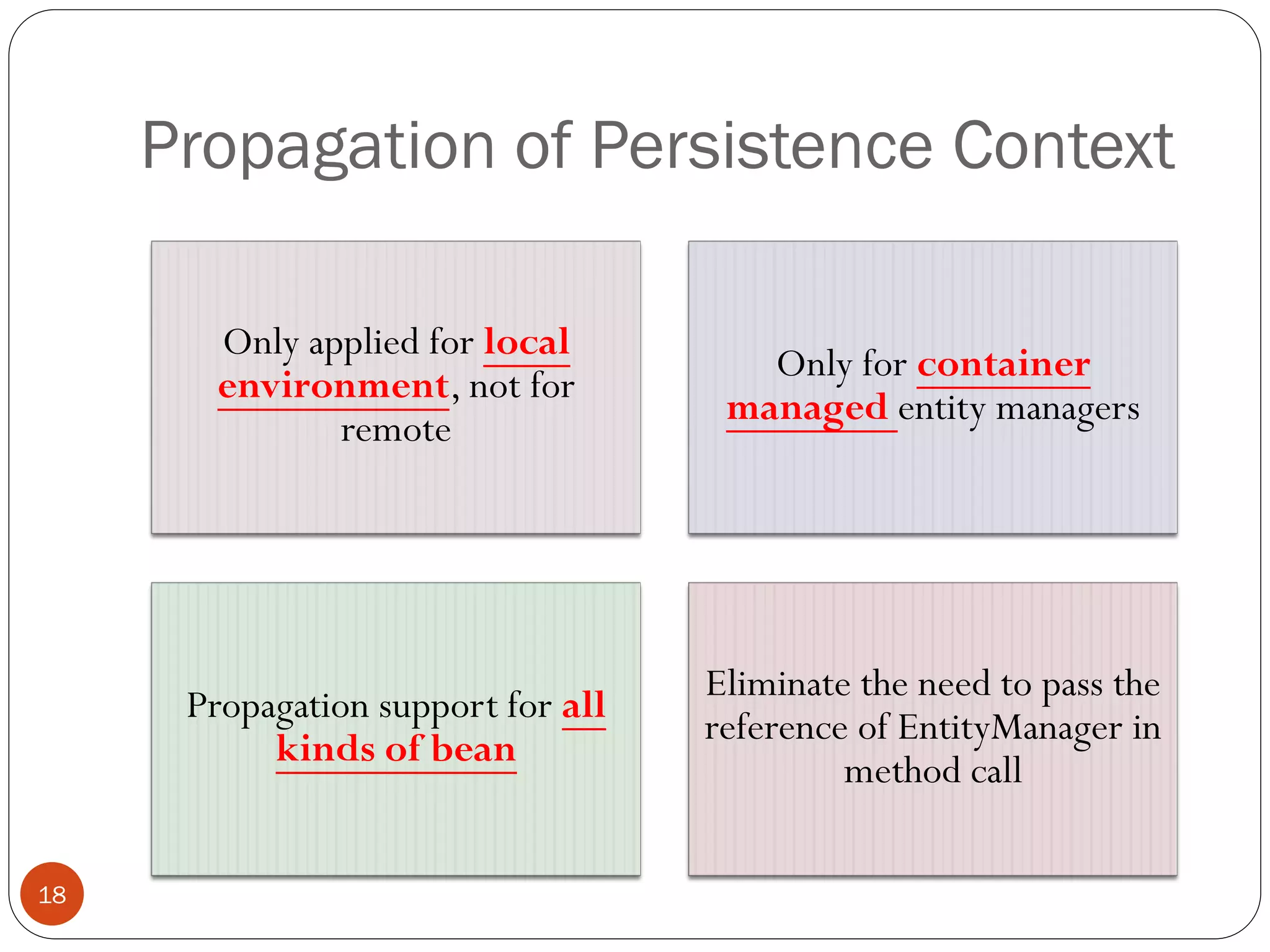 Propagation of Persistence Context

Only applied for local environment, not for remote

Only for container managed entity managers

Propagation support for all kinds of bean

Eliminate the need to pass the reference of EntityManager in method call

18